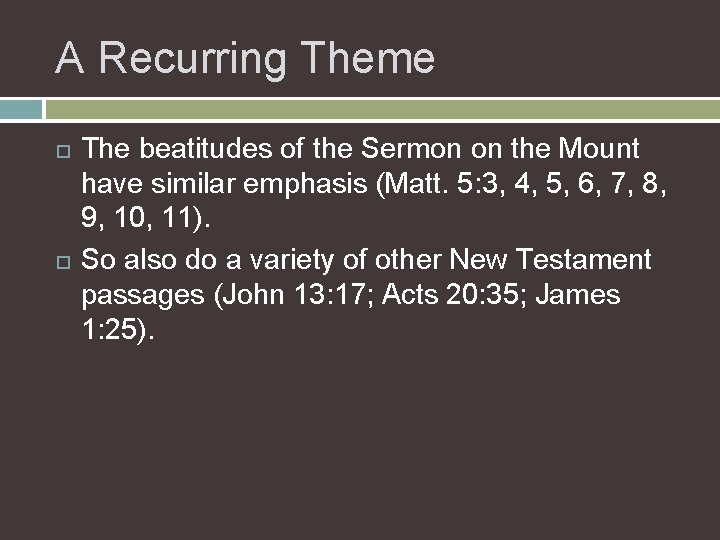 A Recurring Theme

The beatitudes of the Sermon on the Mount have similar emphasis (Matt. 5:3, 4, 5, 6, 7, 8, 9, 10, 11).

So also do a variety of other New Testament passages (John 13:17; Acts 20:35; James 1:25).